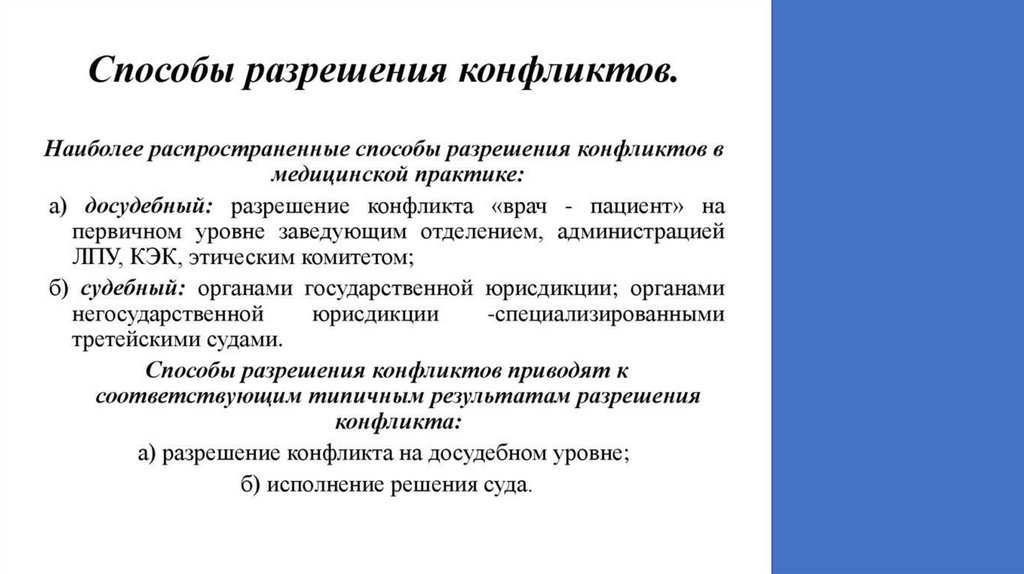 Способы разрешения конфликтов.

Наиболее распространенные способы разрешения конфликтов в медицинской практике:

а) досудебный: разрешение конфликта «врач - пациент» на первичном уровне заведующим отделением, администрацией ЛПУ, КЭК, этическим комитетом;

б) судебный: органами государственной юрисдикции; органами негосударственной юрисдикции -специализированными третейскими судами.

Способы разрешения конфликтов приводят к соответствующим типичным результатам разрешения конфликта:

а) разрешение конфликта на досудебном уровне;

б) исполнение решения суда.